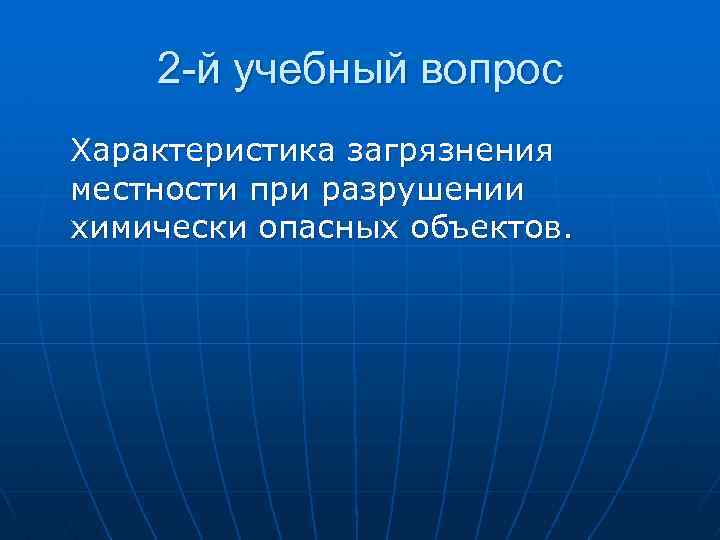 2-й учебный вопрос

Характеристика загрязнения местности при разрушении химически опасных объектов.